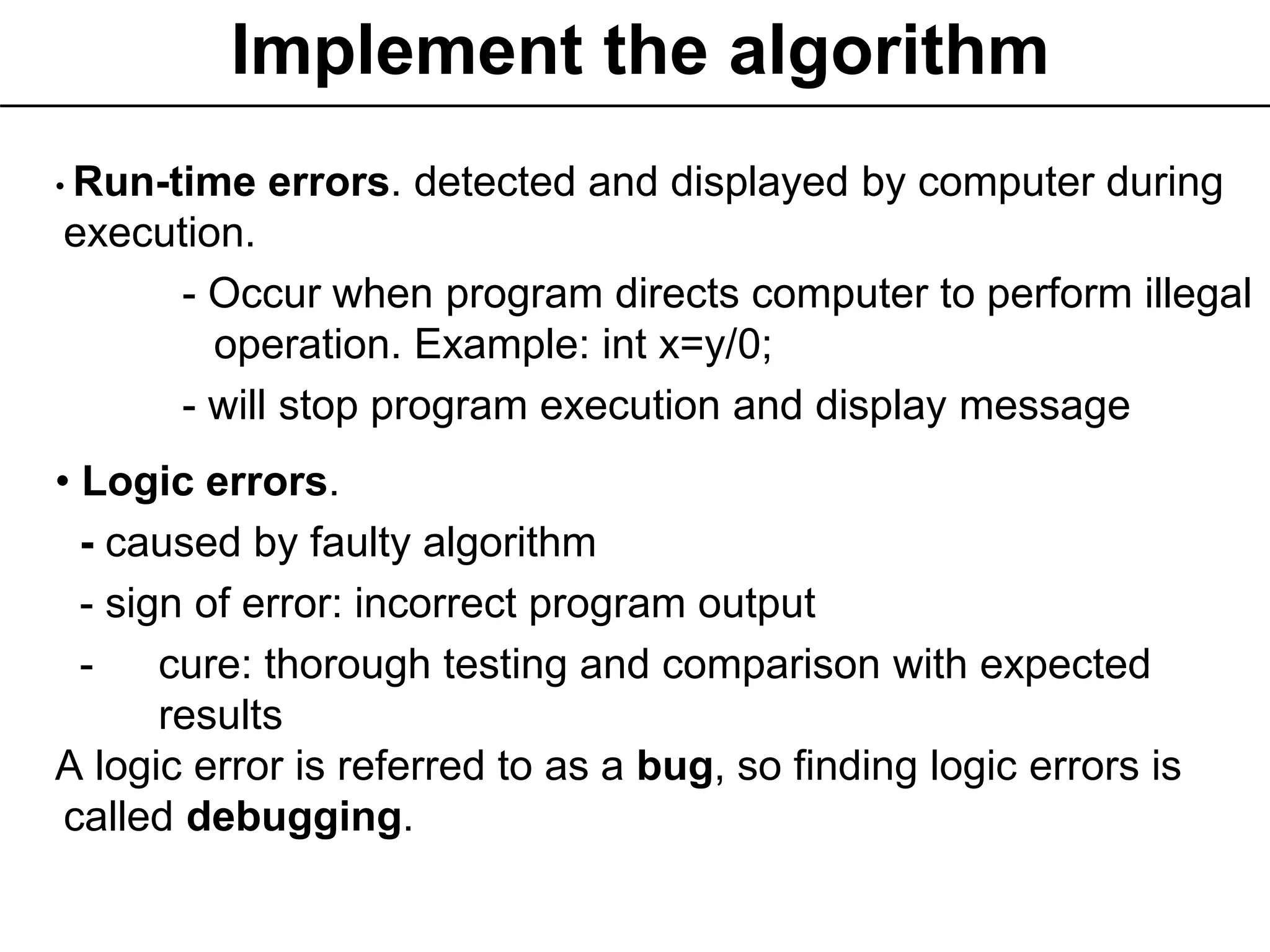 Implement the algorithm

• Run-time errors. detected and displayed by computer during execution.

- Occur when program directs computer to perform illegal operation. Example: int x=y/0;

- will stop program execution and display message

• Logic errors.

- caused by faulty algorithm

- sign of error: incorrect program output

- cure: thorough testing and comparison with expected results

A logic error is referred to as a bug, so finding logic errors is called debugging.